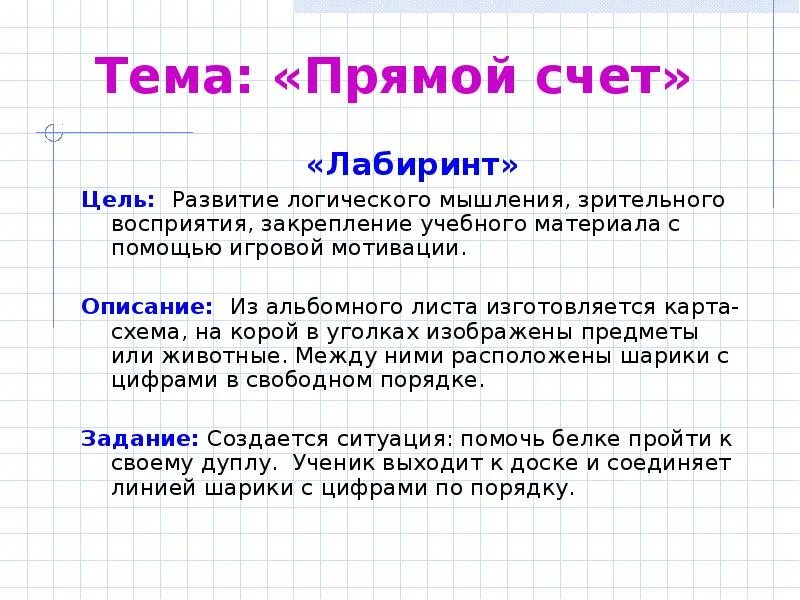 Тема: «Прямой счет»

«Лабиринт»

Цель: Развитие логического мышления, зрительного восприятия, закрепление учебного материала с помощью игровой мотивации.

Описание: Из альбомного листа изготовляется карта-схема, на корой в уголках изображены предметы или животные. Между ними расположены шарики с цифрами в свободном порядке.

Задание: Создается ситуация: помочь белке пройти к своему дуплу. Ученик выходит к доске и соединяет линией шарики с цифрами по порядку.